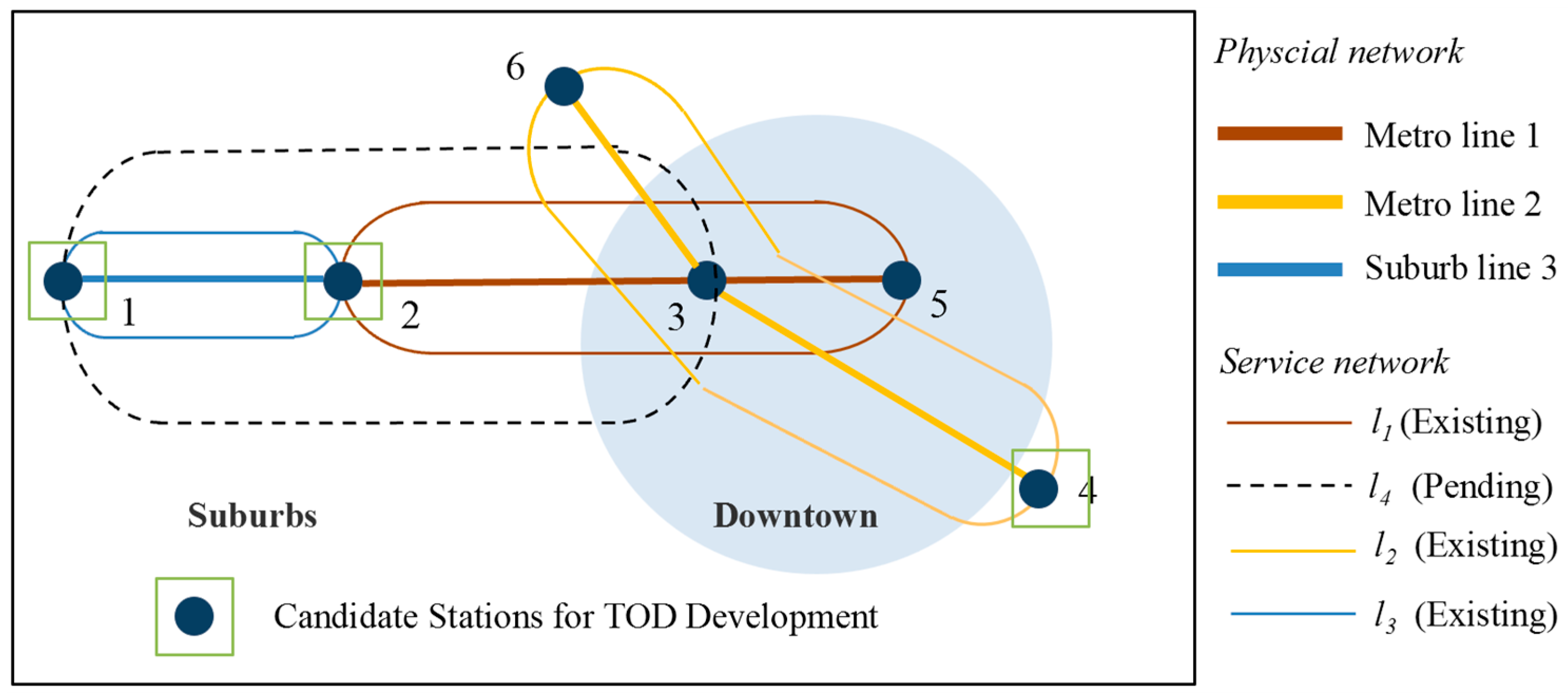 6

1

2

3

5

4

Suburbs

Downtown

Candidate Stations for TOD Development

Physcial network

Metro line 1

Metro line 2

Suburb line 3

Service network

$l_1$ (Existing)

$l_4$ (Pending)

$l_2$ (Existing)

$l_3$ (Existing)